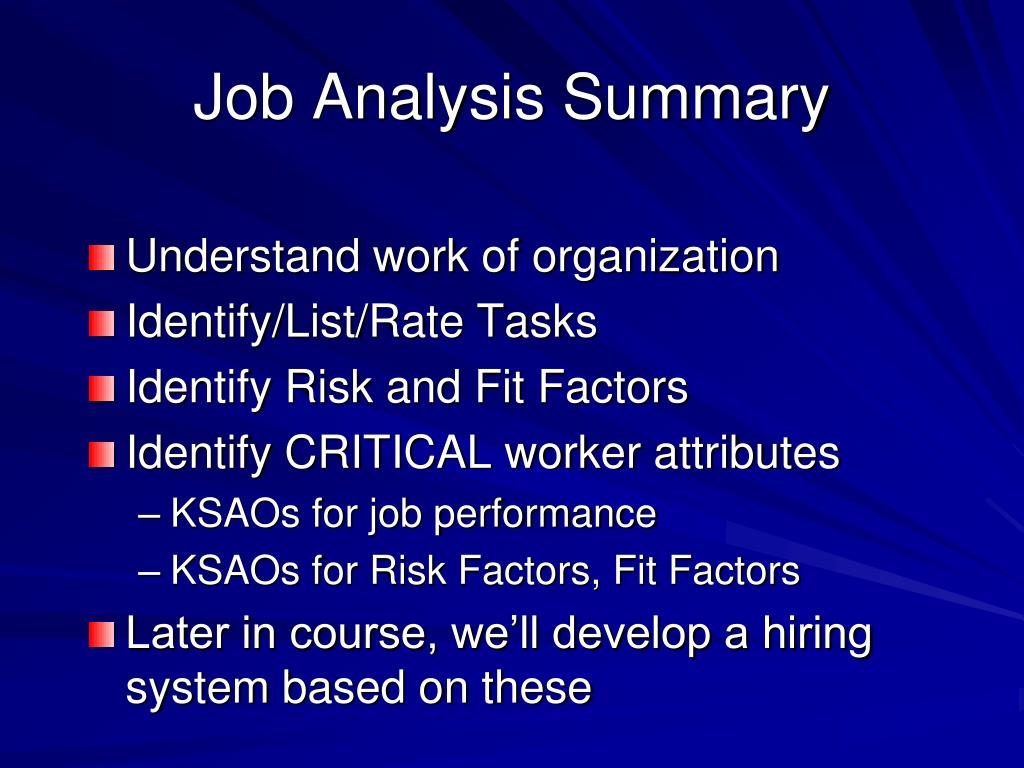 Job Analysis Summary

Understand work of organization
Identify/List/Rate Tasks
Identify Risk and Fit Factors
Identify CRITICAL worker attributes
– KSAOs for job performance
– KSAOs for Risk Factors, Fit Factors
Later in course, we'll develop a hiring system based on these